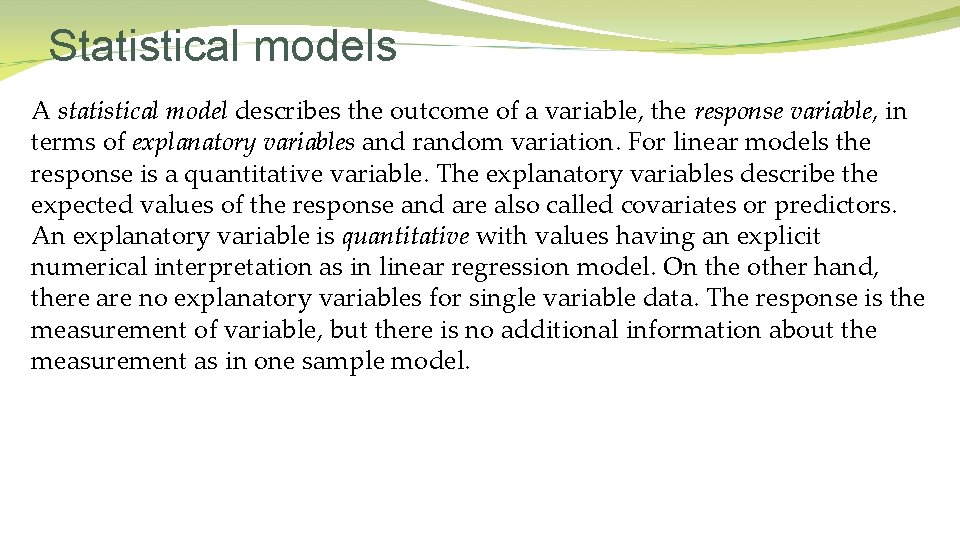 Statistical models

A statistical model describes the outcome of a variable, the response variable, in terms of explanatory variables and random variation. For linear models the response is a quantitative variable. The explanatory variables describe the expected values of the response and are also called covariates or predictors. An explanatory variable is quantitative with values having an explicit numerical interpretation as in linear regression model. On the other hand, there are no explanatory variables for single variable data. The response is the measurement of variable, but there is no additional information about the measurement as in one sample model.